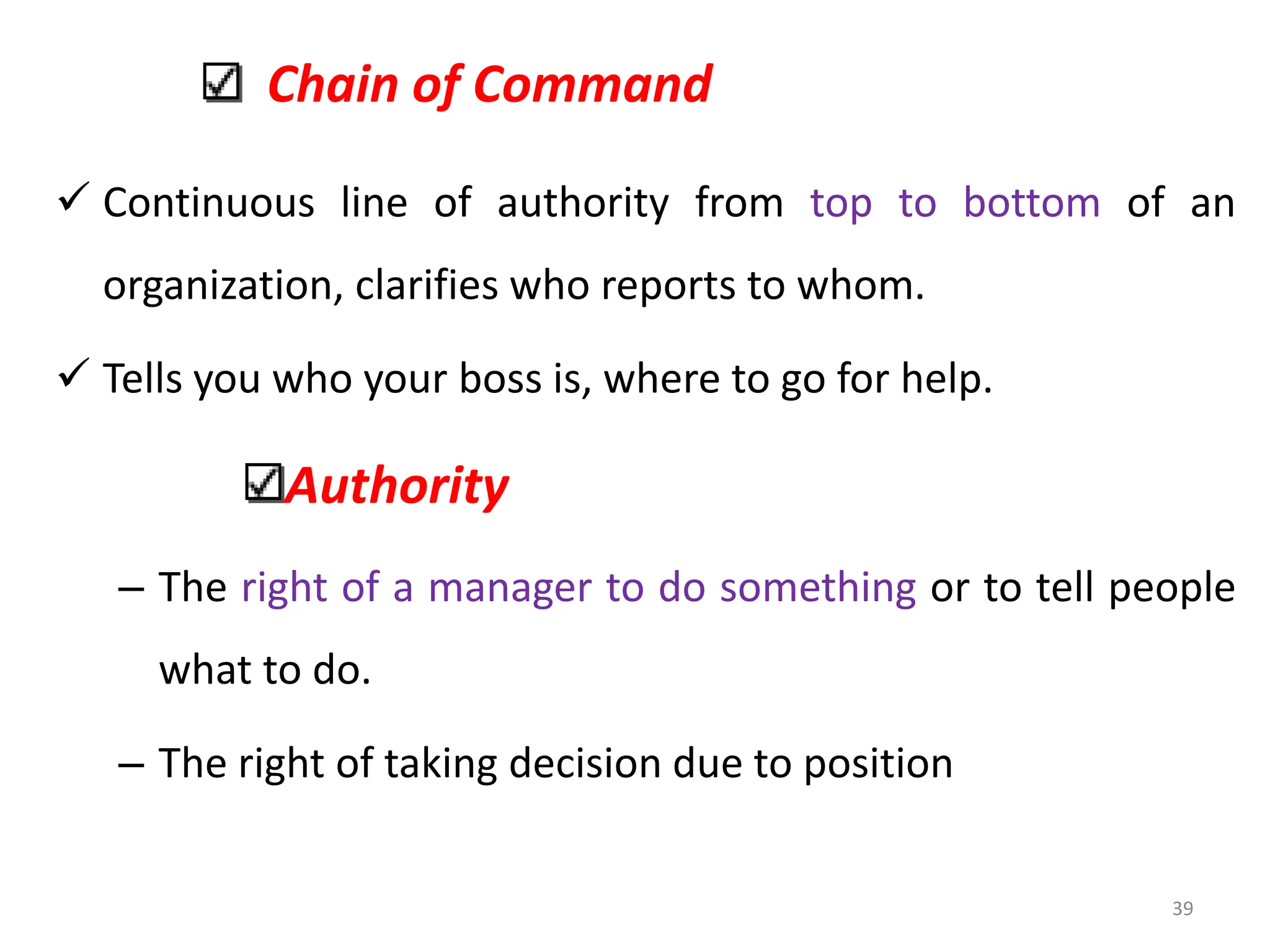 ☑ Chain of Command

✓ Continuous line of authority from top to bottom of an organization, clarifies who reports to whom.

✓ Tells you who your boss is, where to go for help.

☑Authority

– The right of a manager to do something or to tell people what to do.

– The right of taking decision due to position

39